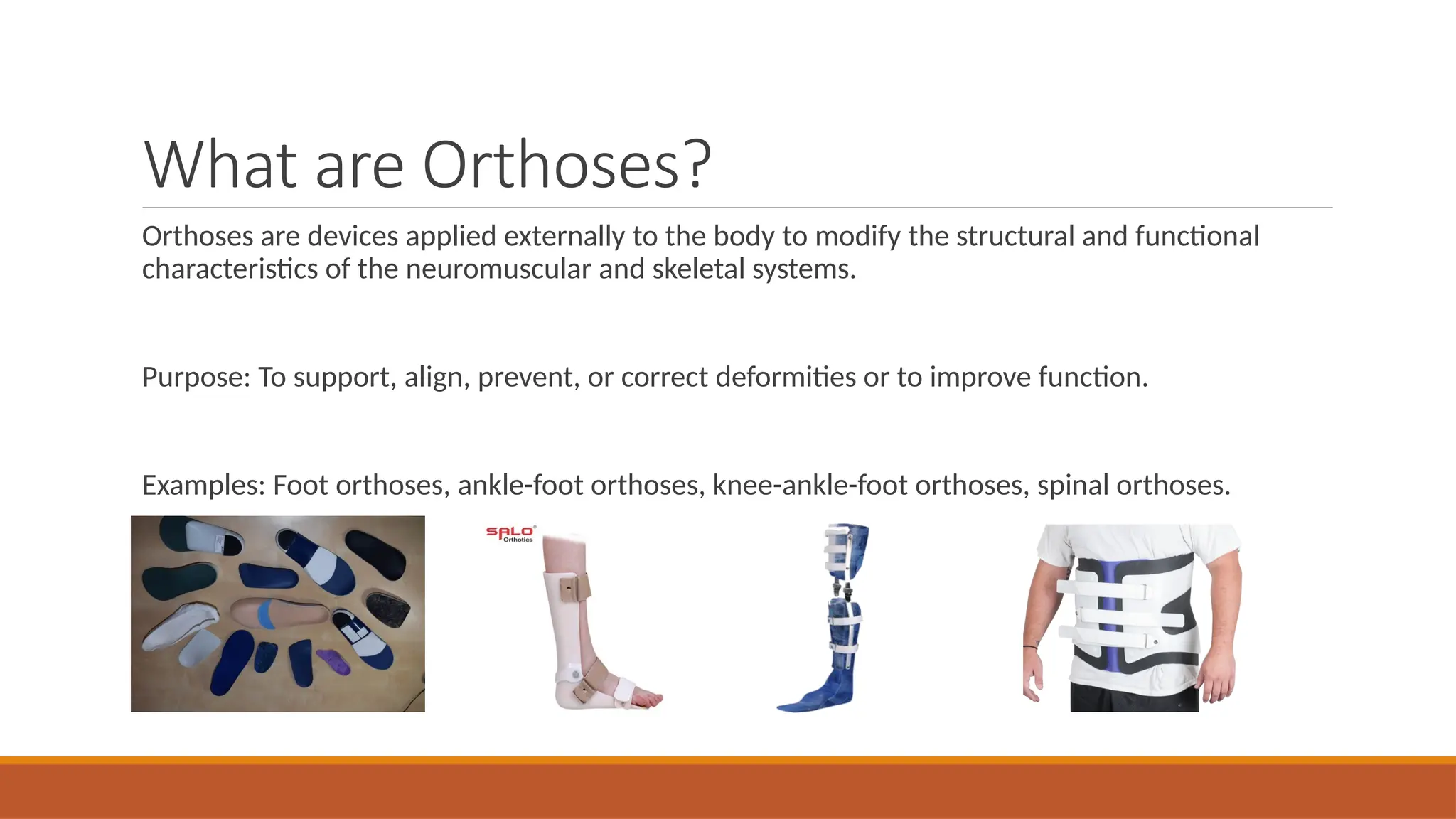 What are Orthoses?

Orthoses are devices applied externally to the body to modify the structural and functional characteristics of the neuromuscular and skeletal systems.

Purpose: To support, align, prevent, or correct deformities or to improve function.

Examples: Foot orthoses, ankle-foot orthoses, knee-ankle-foot orthoses, spinal orthoses.

SALO Orthotics